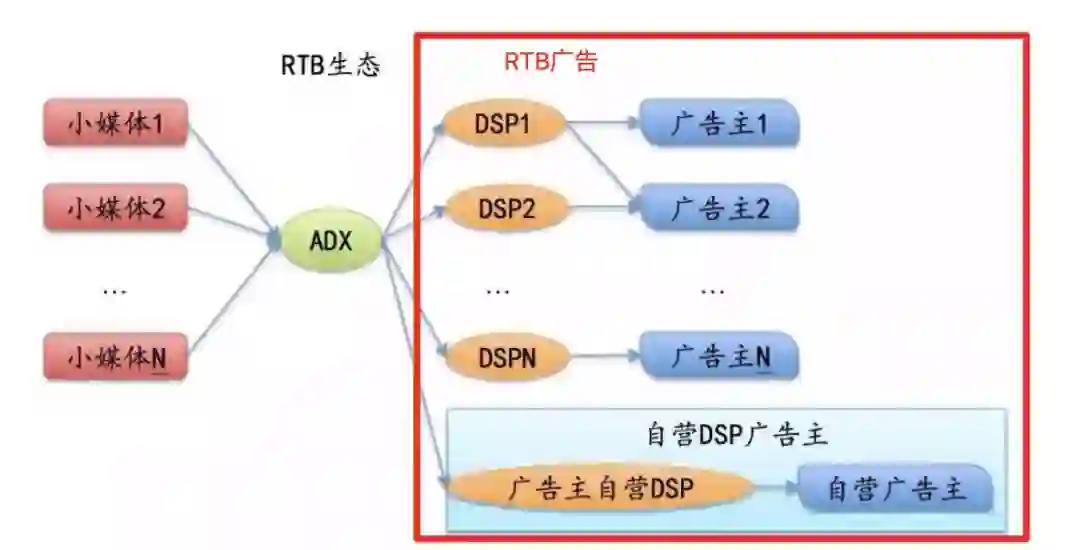 RTB生态

RTB广告

小媒体1

小媒体2

...

小媒体N

ADX

DSP1

DSP2

...

DSPN

广告主1

广告主2

...

广告主N

自营DSP广告主

广告主自营DSP

自营广告主